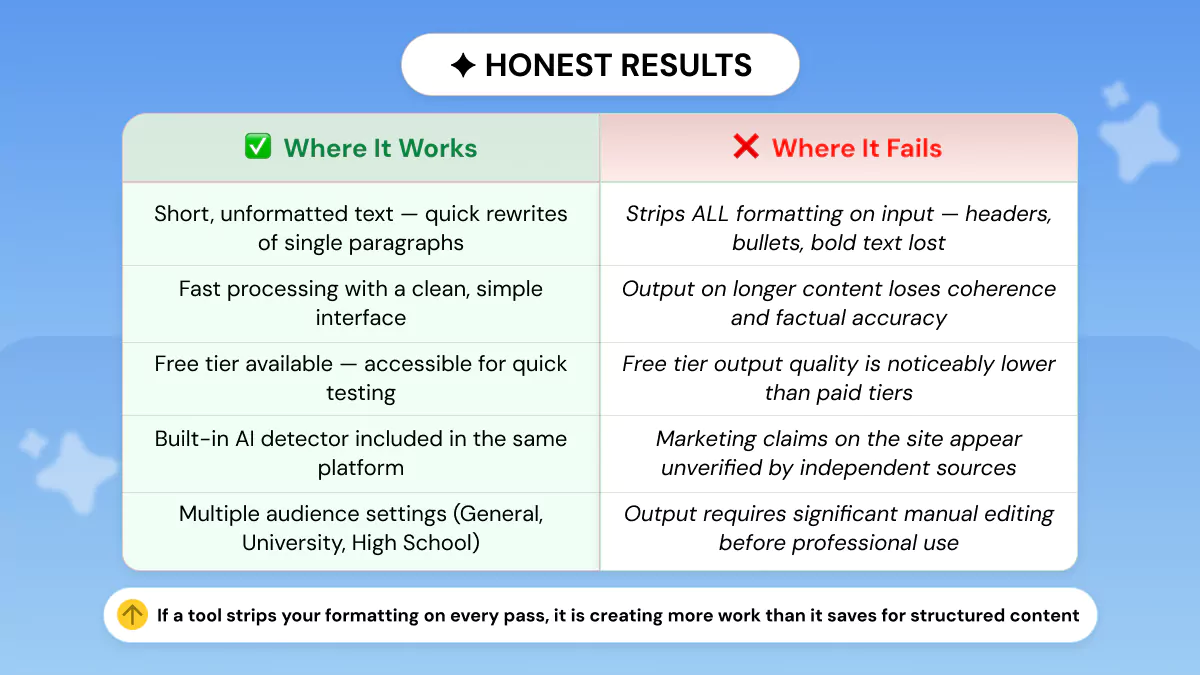 ✦ HONEST RESULTS

| ✅ Where It Works | ❌ Where It Fails |
|---|---|
| Short, unformatted text — quick rewrites of single paragraphs | Strips ALL formatting on input — headers, bullets, bold text lost |
| Fast processing with a clean, simple interface | Output on longer content loses coherence and factual accuracy |
| Free tier available — accessible for quick testing | Free tier output quality is noticeably lower than paid tiers |
| Built-in AI detector included in the same platform | Marketing claims on the site appear unverified by independent sources |
| Multiple audience settings (General, University, High School) | Output requires significant manual editing before professional use |

If a tool strips your formatting on every pass, it is creating more work than it saves for structured content